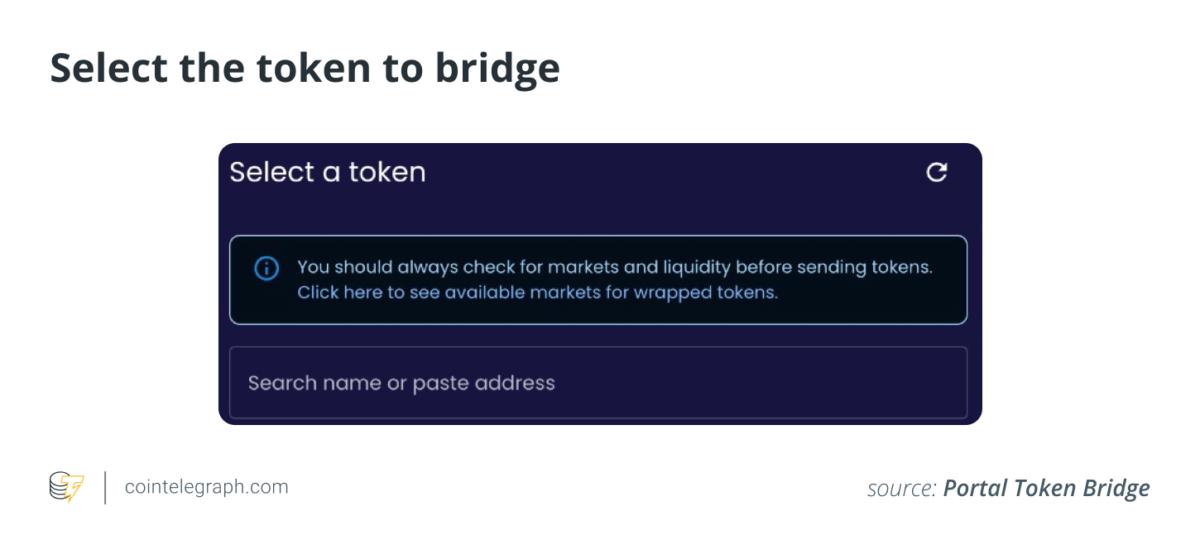 Select the token to bridge

Select a token

You should always check for markets and liquidity before sending tokens. Click here to see available markets for wrapped tokens.

Search name or paste address

cointelegraph.com

source: Portal Token Bridge